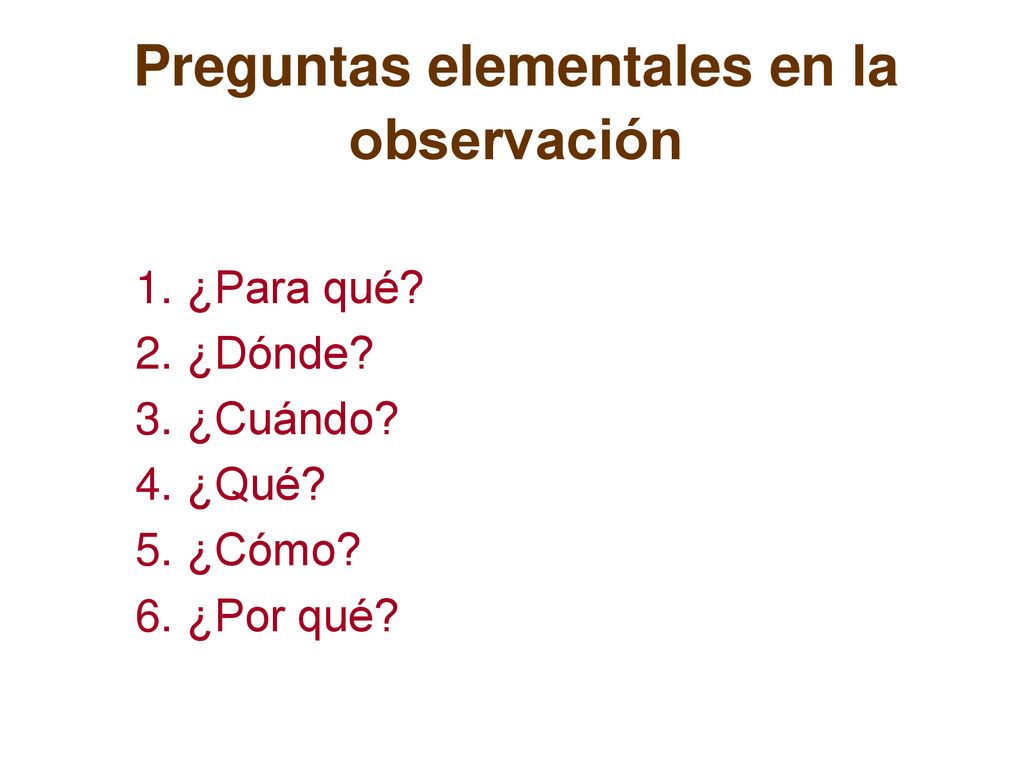 Preguntas elementales en la observación

1. ¿Para qué?
2. ¿Dónde?
3. ¿Cuándo?
4. ¿Qué?
5. ¿Cómo?
6. ¿Por qué?